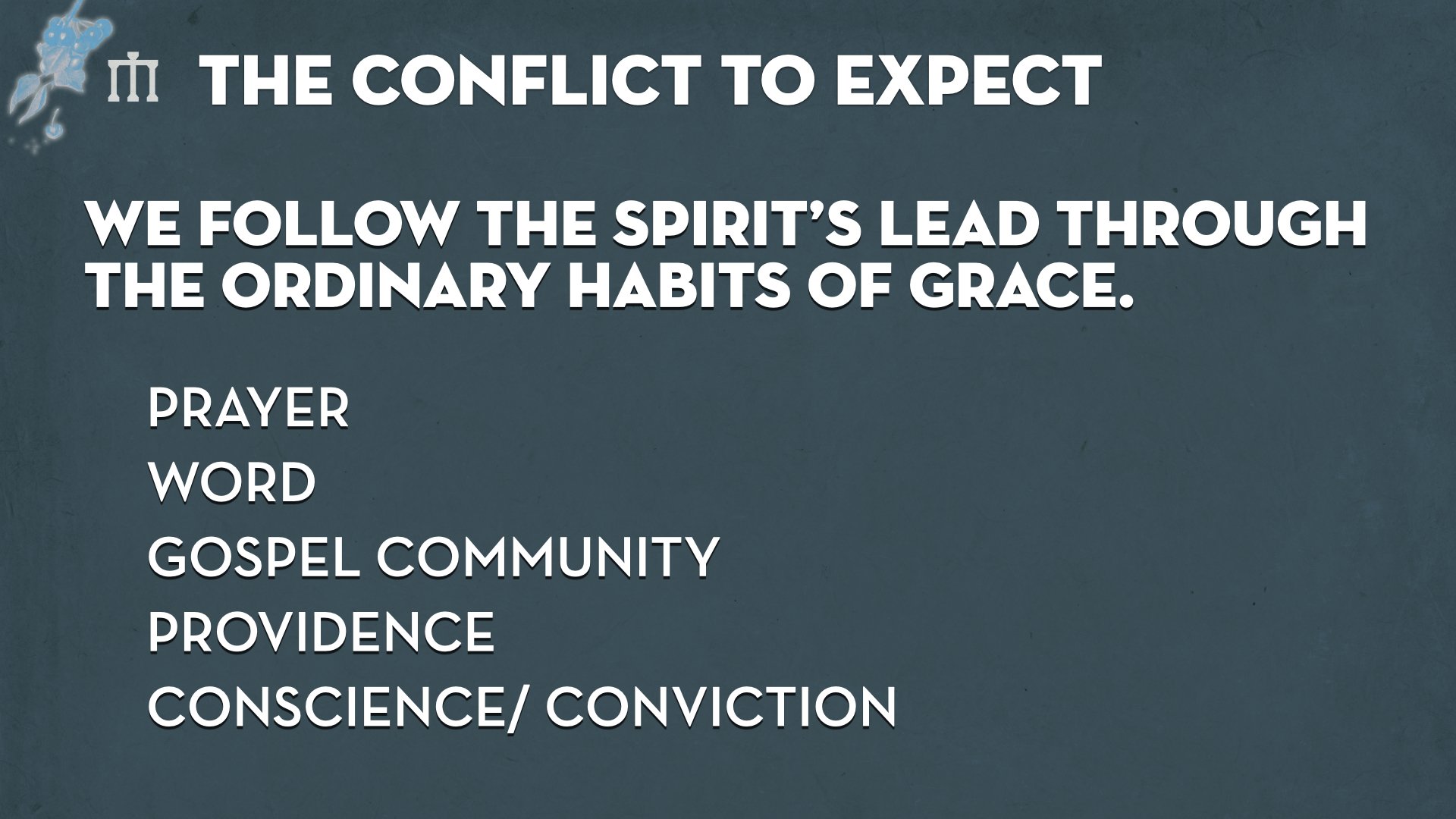 THE CONFLICT TO EXPECT

WE FOLLOW THE SPIRIT'S LEAD THROUGH THE ORDINARY HABITS OF GRACE.

PRAYER
WORD
GOSPEL COMMUNITY
PROVIDENCE
CONSCIENCE/ CONVICTION